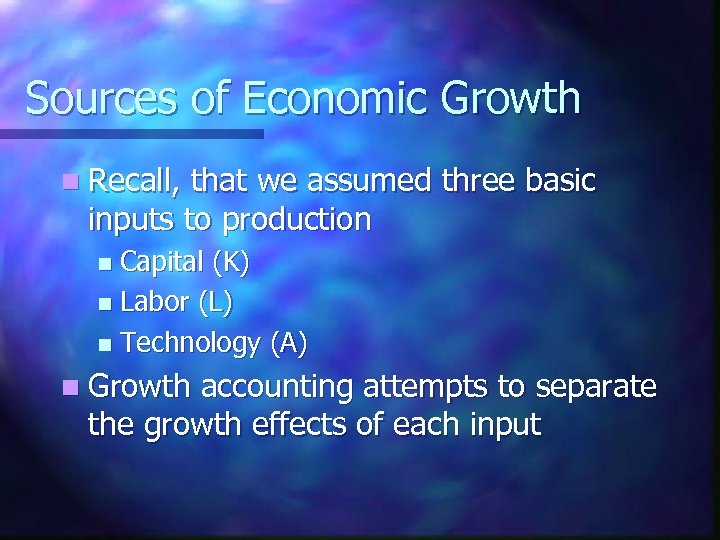 Sources of Economic Growth

- Recall, that we assumed three basic inputs to production
  - Capital (K)
  - Labor (L)
  - Technology (A)
- Growth accounting attempts to separate the growth effects of each input